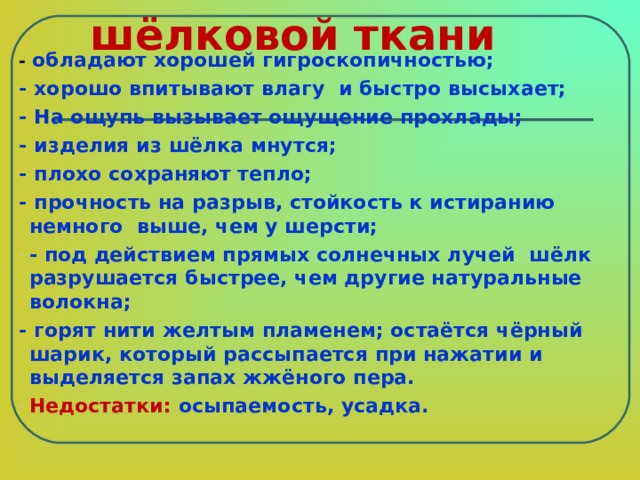 шёлковой ткани

- обладают хорошей гигроскопичностью;

- хорошо впитывают влагу и быстро высыхает;

- На ощупь вызывает ощущение прохлады;

- изделия из шёлка мнутся;

- плохо сохраняют тепло;

- прочность на разрыв, стойкость к истиранию немного выше, чем у шерсти;

- под действием прямых солнечных лучей шёлк разрушается быстрее, чем другие натуральные волокна;

- горят нити желтым пламенем; остаётся чёрный шарик, который рассыпается при нажатии и выделяется запах жжёного пера.

Недостатки: осыпаемость, усадка.